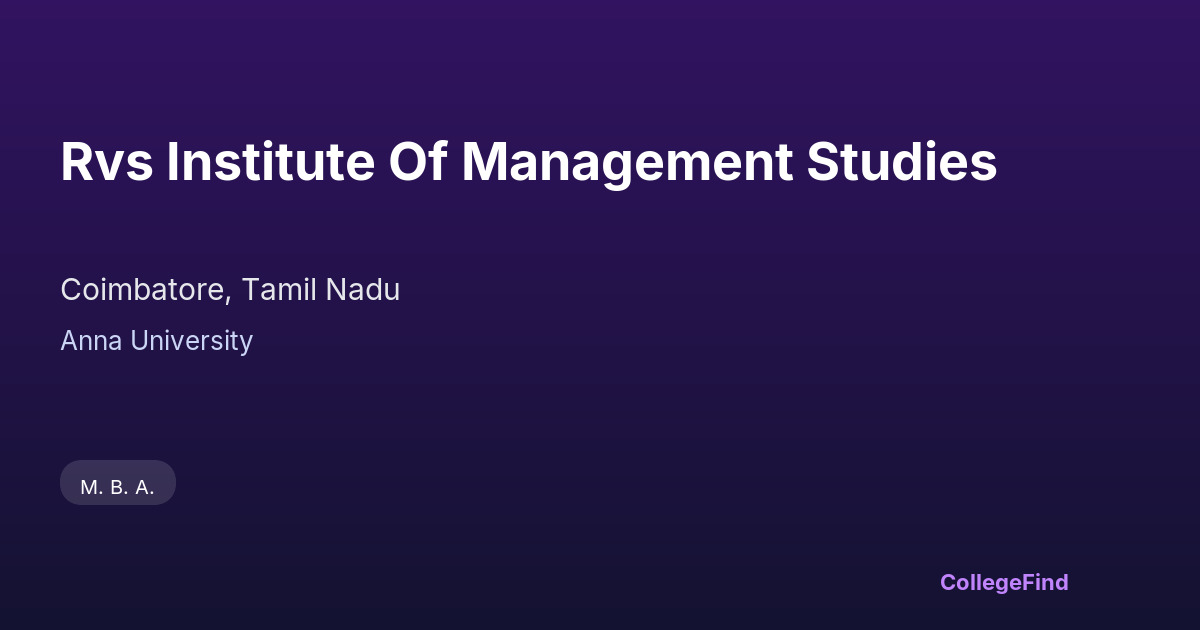 Rvs Institute Of Management Studies

Coimbatore, Tamil Nadu

Anna University

M. B. A.

CollegeFind